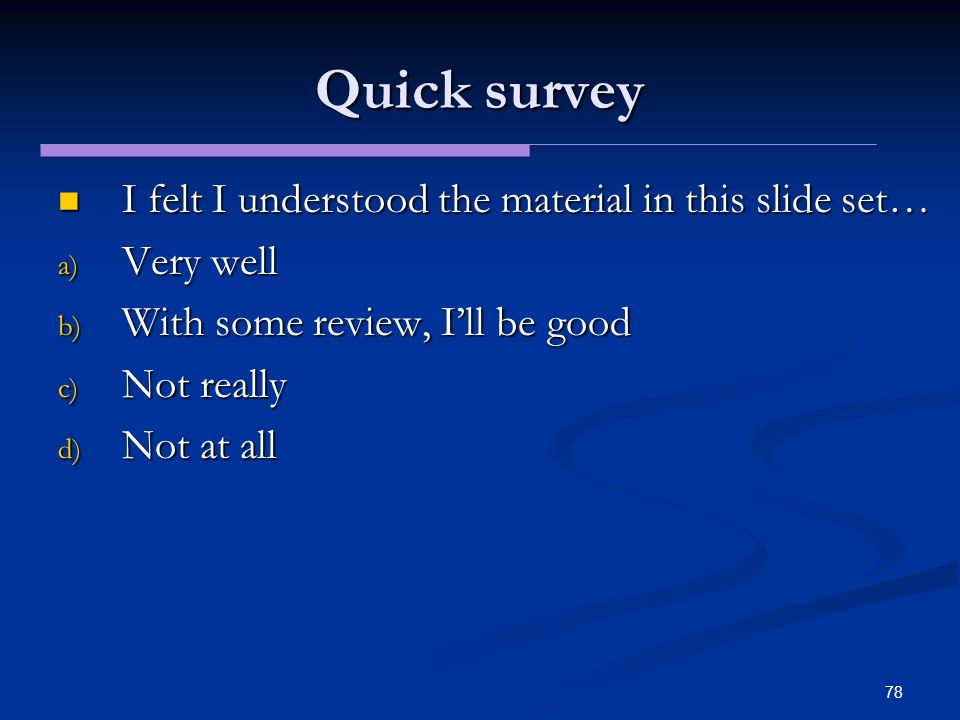 Quick survey

I felt I understood the material in this slide set…

a) Very well

b) With some review, I'll be good

c) Not really

d) Not at all

78